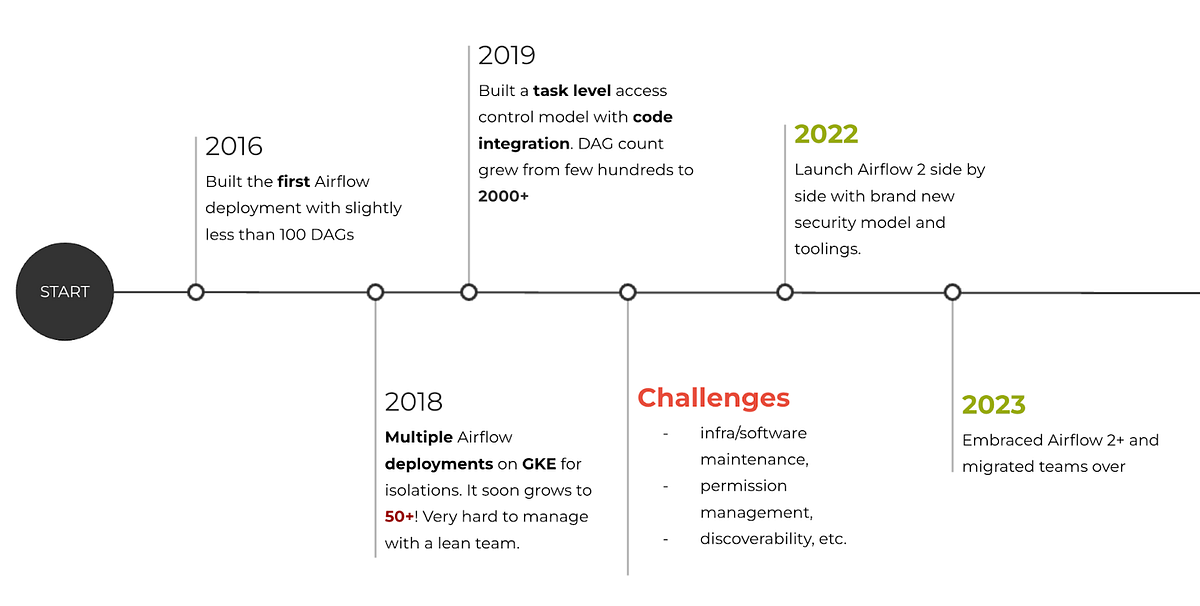 START

2016
Built the first Airflow deployment with slightly less than 100 DAGs

2018
Multiple Airflow deployments on GKE for isolations. It soon grows to 50+! Very hard to manage with a lean team.

2019
Built a task level access control model with code integration. DAG count grew from few hundreds to 2000+

Challenges
- infra/software maintenance,
- permission management,
- discoverability, etc.

2022
Launch Airflow 2 side by side with brand new security model and toolings.

2023
Embraced Airflow 2+ and migrated teams over